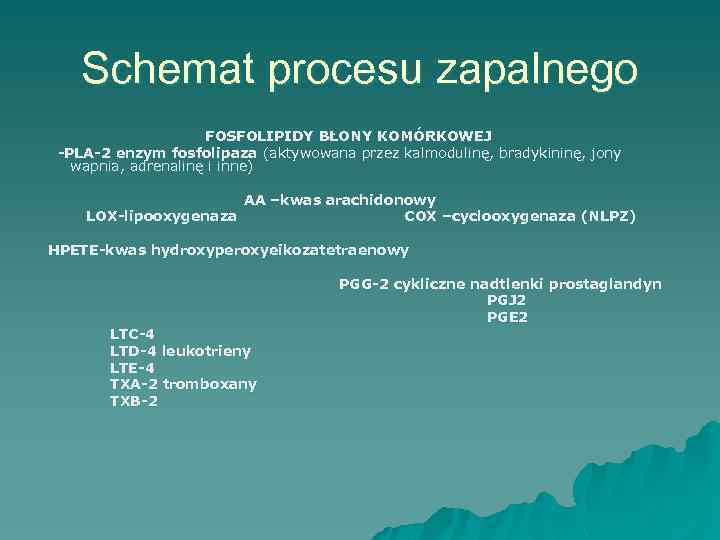 Schemat procesu zapalnego

FOSFOLIPIDY BŁONY KOMÓRKOWEJ

-PLA-2 enzym fosfolipaza (aktywowana przez kalmodulinę, bradykininę, jony wapnia, adrenalinę i inne)

AA –kwas arachidonowy

LOX-lipooxygenaza

COX –cyclooxygenaza (NLPZ)

HPETE-kwas hydroxyperoxyeikozatetraenowy

PGG-2 cykliczne nadtlenki prostaglandyn

PGJ2

PGE2

LTC-4
LTD-4 leukotrieny
LTE-4
TXA-2 tromboxany
TXB-2